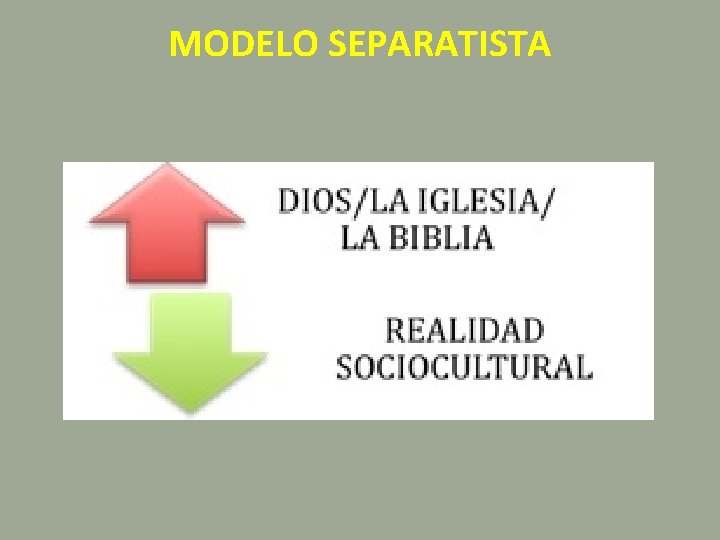 MODELO SEPARATISTA

DIOS/LA IGLESIA/ LA BIBLIA

REALIDAD SOCIOCULTURAL